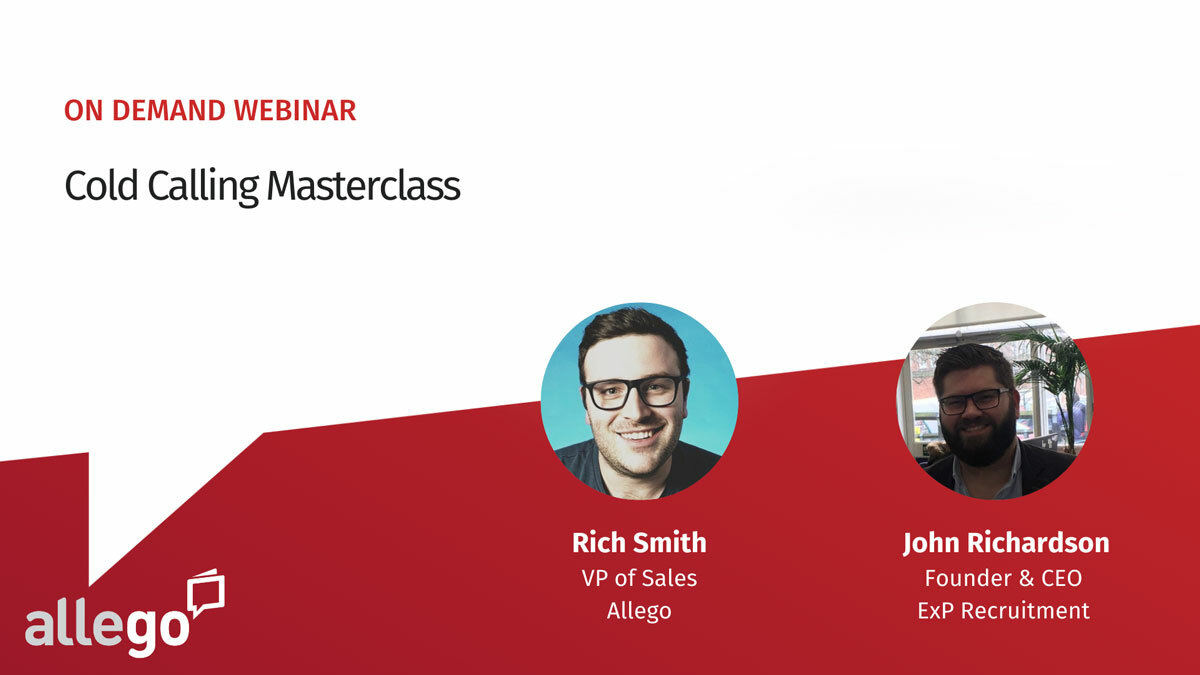 ON DEMAND WEBINAR

Cold Calling Masterclass

Rich Smith
VP of Sales
Allego

John Richardson
Founder & CEO
ExP Recruitment

allego